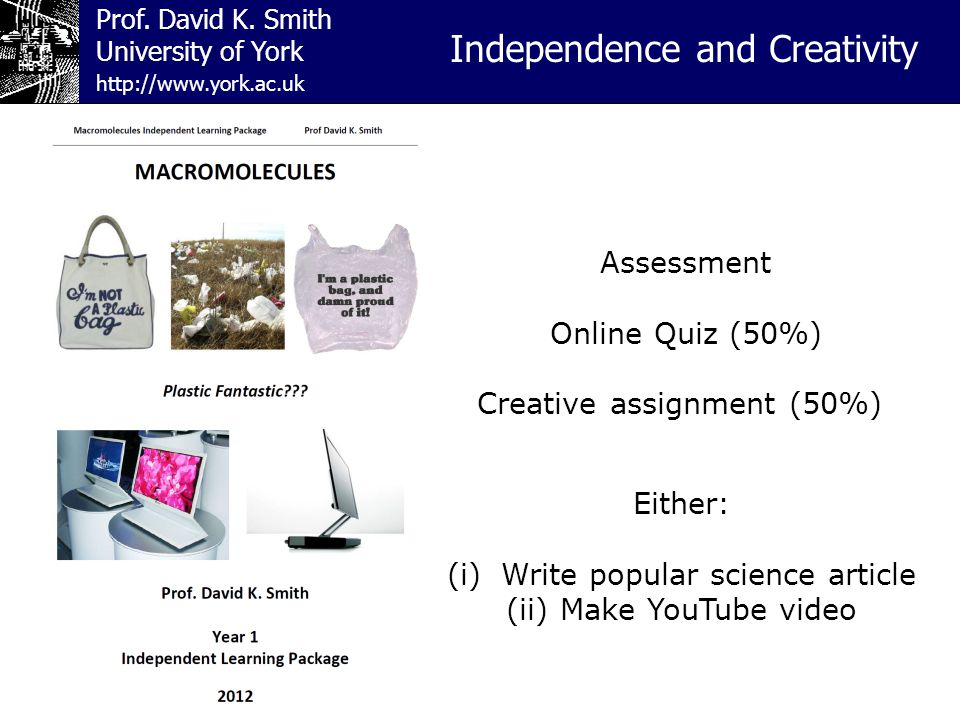 Prof. David K. Smith
University of York
http://www.york.ac.uk

Independence and Creativity

Macromolecules Independent Learning Package Prof David K. Smith

MACROMOLECULES

I'm NOT A Plastic bag

I'm a plastic bag, and damn proud of it!

Plastic Fantastic???

Prof. David K. Smith

Year 1
Independent Learning Package

2012

Assessment

Online Quiz (50%)

Creative assignment (50%)

Either:

(i) Write popular science article
(ii) Make YouTube video